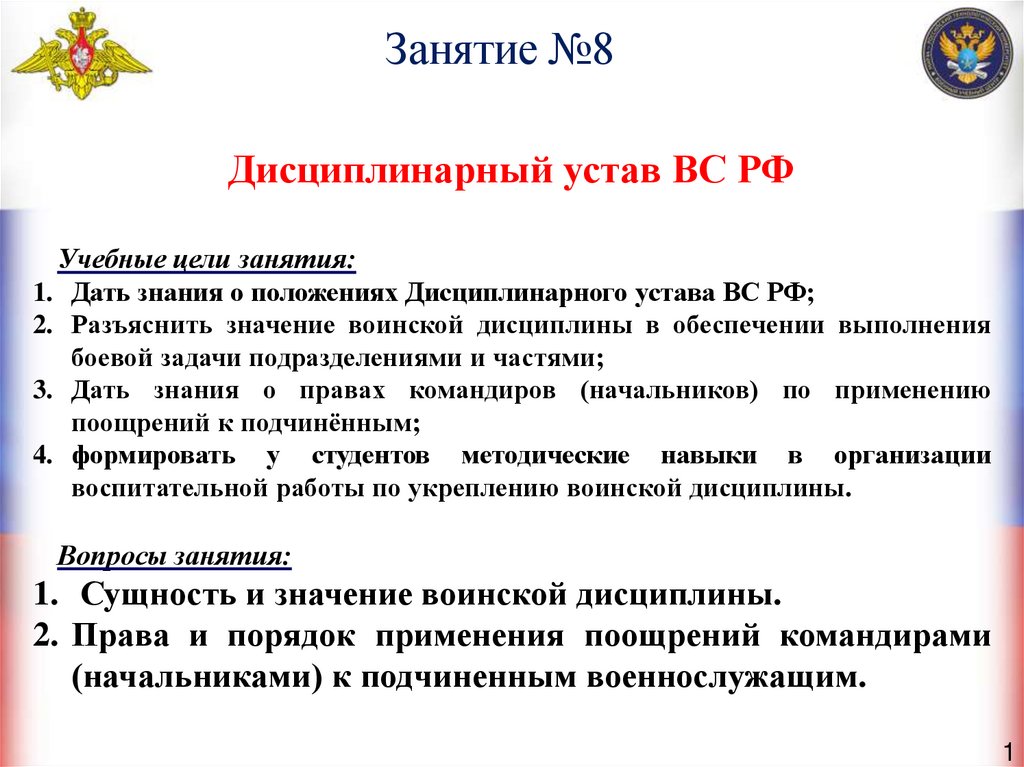 Занятие №8

Дисциплинарный устав ВС РФ

Учебные цели занятия:
1. Дать знания о положениях Дисциплинарного устава ВС РФ;
2. Разъяснить значение воинской дисциплины в обеспечении выполнения боевой задачи подразделениями и частями;
3. Дать знания о правах командиров (начальников) по применению поощрений к подчинённым;
4. формировать у студентов методические навыки в организации воспитательной работы по укреплению воинской дисциплины.

Вопросы занятия:
1. Сущность и значение воинской дисциплины.
2. Права и порядок применения поощрений командирами (начальниками) к подчиненным военнослужащим.

1